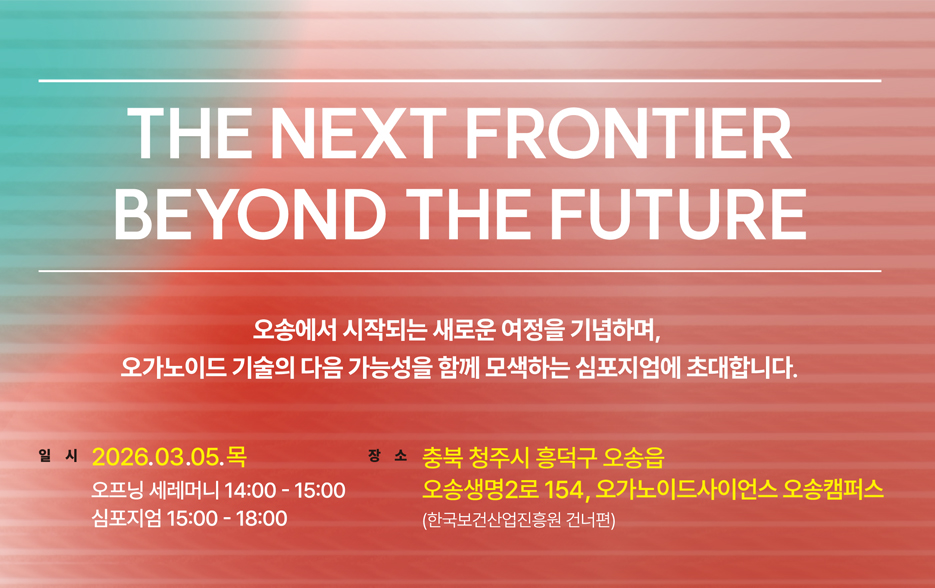 THE NEXT FRONTIER
BEYOND THE FUTURE

오송에서 시작되는 새로운 여정을 기념하며,
오가노이드 기술의 다음 가능성을 함께 모색하는 심포지엄에 초대합니다.

일 시 2026.03.05.목
오프닝 세레머니 14:00 - 15:00
심포지엄 15:00 - 18:00

장 소 충북 청주시 흥덕구 오송읍
오송생명2로 154, 오가노이드사이언스 오송캠퍼스
(한국보건산업진흥원 건너편)